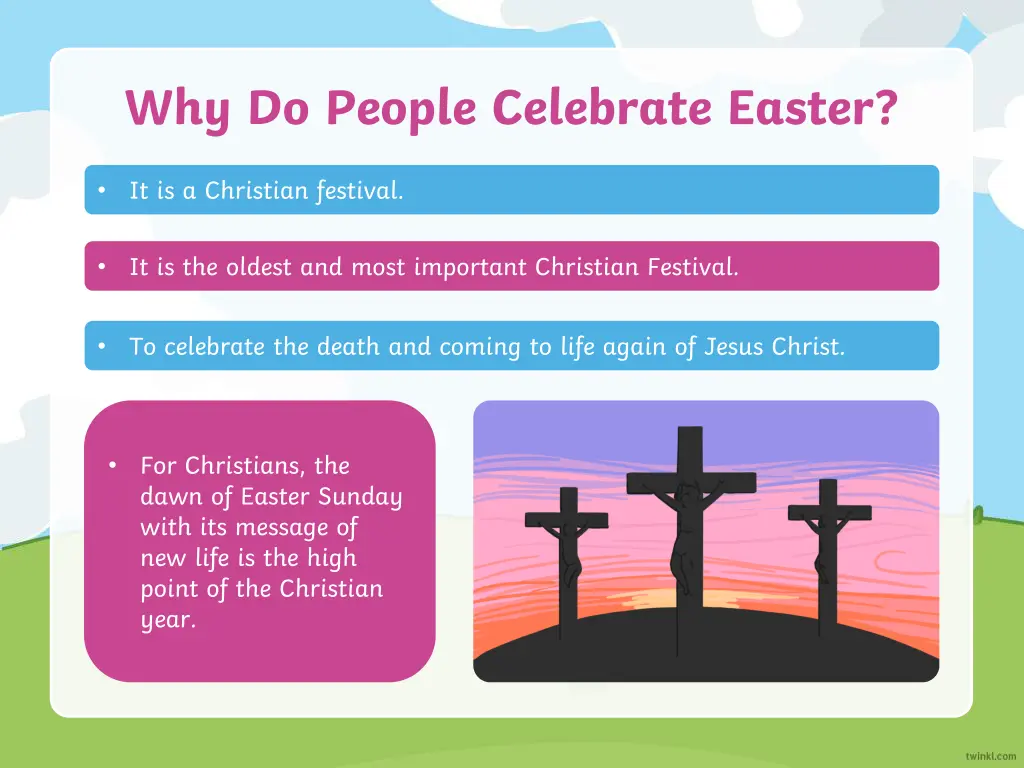 Why Do People Celebrate Easter?

• It is a Christian festival.

• It is the oldest and most important Christian Festival.

• To celebrate the death and coming to life again of Jesus Christ.

• For Christians, the dawn of Easter Sunday with its message of new life is the high point of the Christian year.

twinkl.com